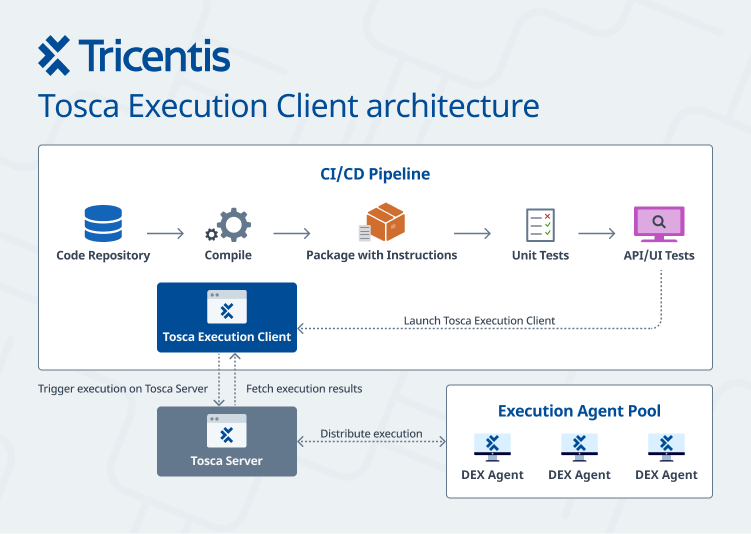 Tricentis

Tosca Execution Client architecture

CI/CD Pipeline

Code Repository

Compile

Package with Instructions

Unit Tests

API/UI Tests

Tosca Execution Client

Launch Tosca Execution Client

Trigger execution on Tosca Server

Fetch execution results

Tosca Server

Distribute execution

Execution Agent Pool

DEX Agent

DEX Agent

DEX Agent